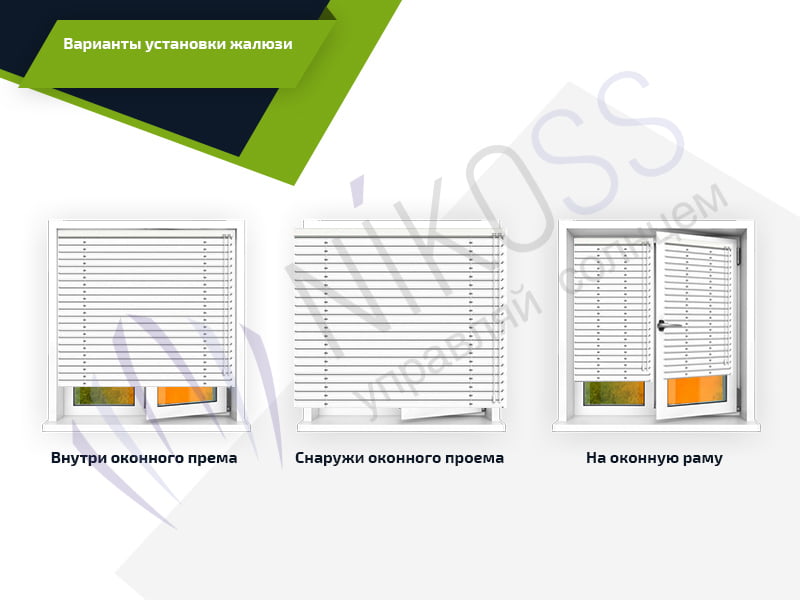 Варианты установки жалюзи

NIKOSS
управляй солнцем

Внутри оконного према

Снаружи оконного проема

На оконную раму